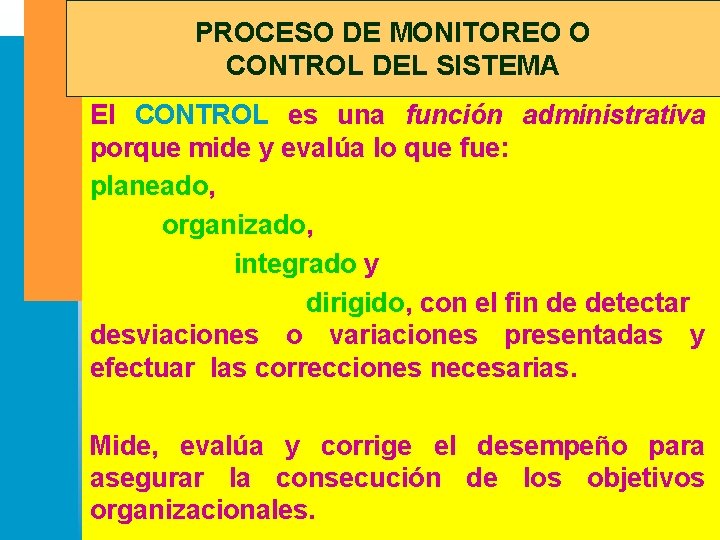 PROCESO DE MONITOREO O CONTROL DEL SISTEMA

El CONTROL es una función administrativa porque mide y evalúa lo que fue:

planeado,

organizado,

integrado y

dirigido, con el fin de detectar desviaciones o variaciones presentadas y efectuar las correcciones necesarias.

Mide, evalúa y corrige el desempeño para asegurar la consecución de los objetivos organizacionales.